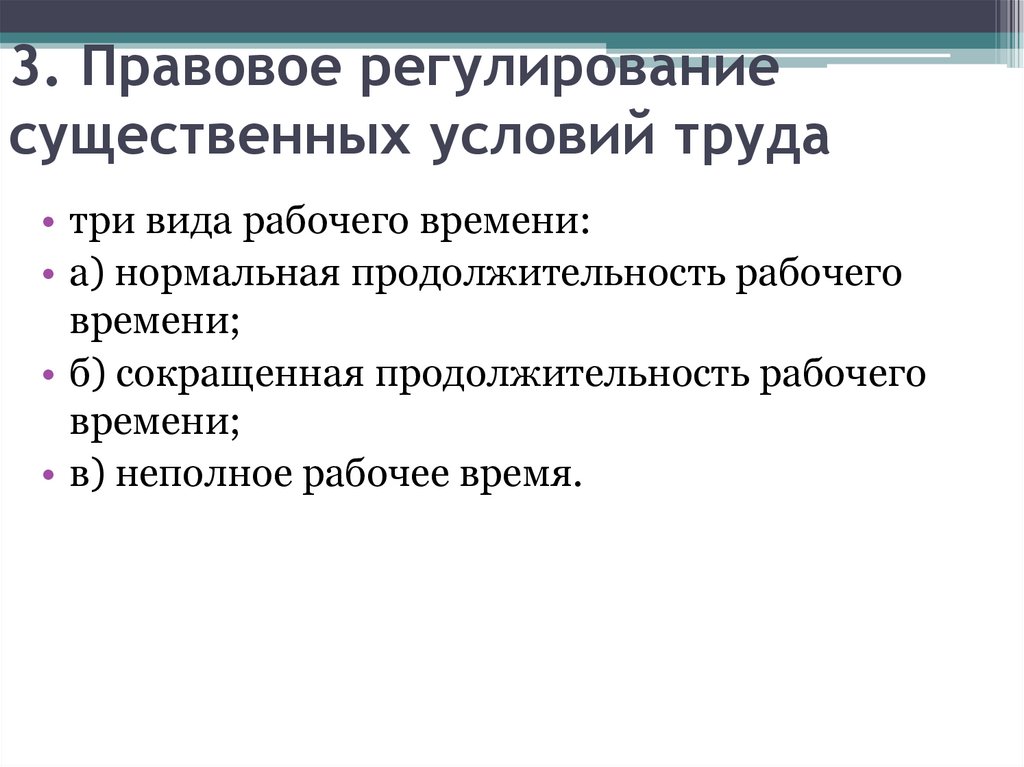 3. Правовое регулирование существенных условий труда

• три вида рабочего времени:
• а) нормальная продолжительность рабочего времени;
• б) сокращенная продолжительность рабочего времени;
• в) неполное рабочее время.